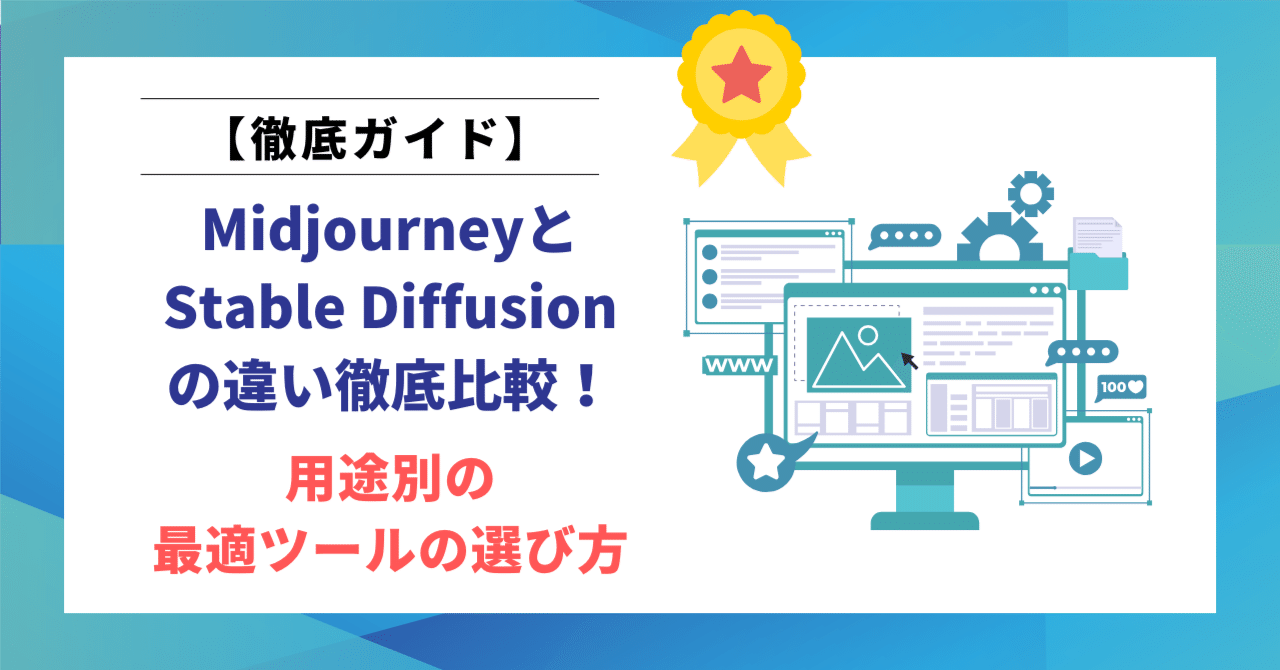 【徹底ガイド】

Midjourneyと Stable Diffusion の違い徹底比較！

用途別の
最適ツールの選び方

WWW

100